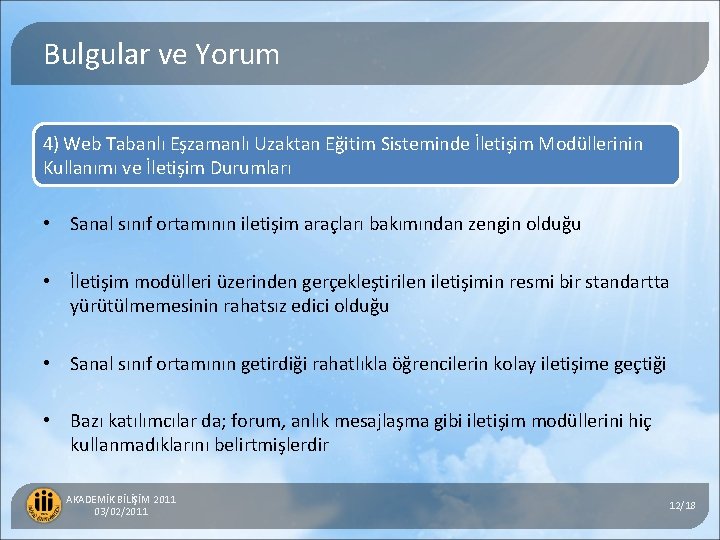 Bulgular ve Yorum

4) Web Tabanlı Eşzamanlı Uzaktan Eğitim Sisteminde İletişim Modüllerinin Kullanımı ve İletişim Durumları

• Sanal sınıf ortamının iletişim araçları bakımından zengin olduğu

• İletişim modülleri üzerinden gerçekleştirilen iletişimin resmi bir standartta yürütülmemesinin rahatsız edici olduğu

• Sanal sınıf ortamının getirdiği rahatlıkla öğrencilerin kolay iletişime geçtiği

• Bazı katılımcılar da; forum, anlık mesajlaşma gibi iletişim modüllerini hiç kullanmadıklarını belirtmişlerdir

AKADEMİK BİLİŞİM 2011
03/02/2011

12/18